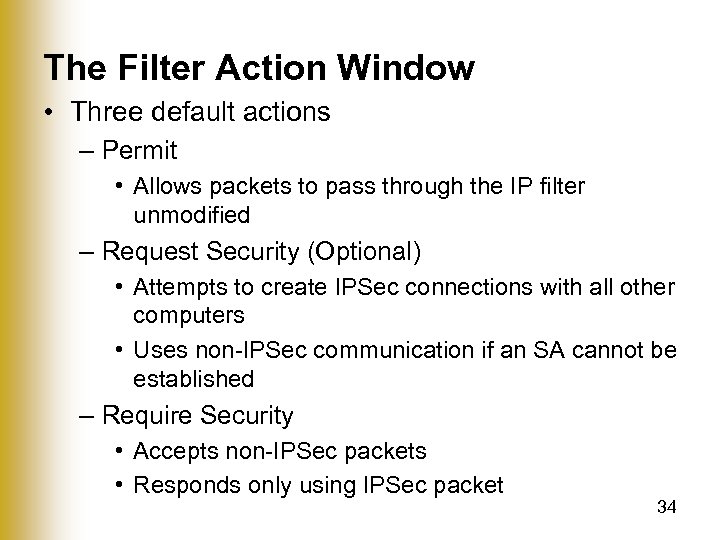 The Filter Action Window

• Three default actions
  – Permit
    • Allows packets to pass through the IP filter unmodified
  – Request Security (Optional)
    • Attempts to create IPSec connections with all other computers
    • Uses non-IPSec communication if an SA cannot be established
  – Require Security
    • Accepts non-IPSec packets
    • Responds only using IPSec packet

34